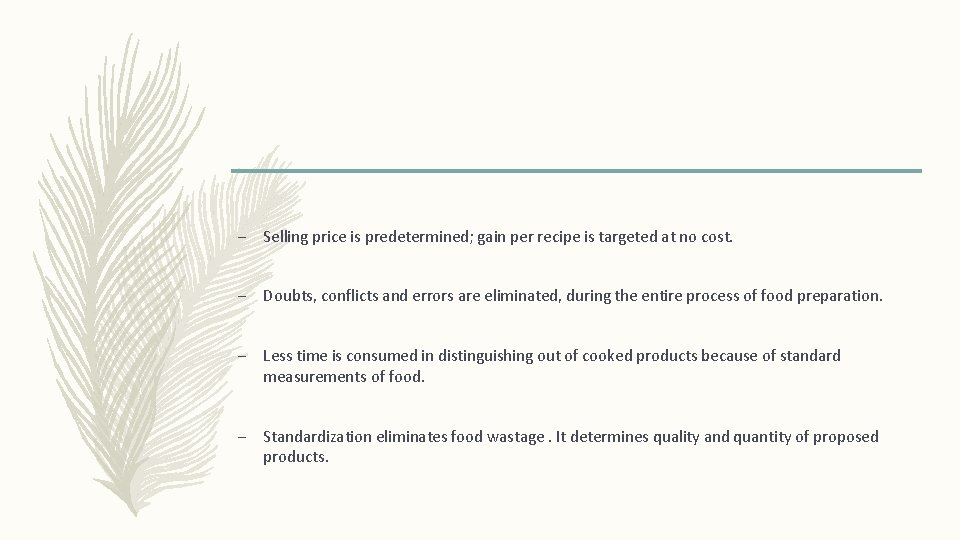 – Selling price is predetermined; gain per recipe is targeted at no cost.

– Doubts, conflicts and errors are eliminated, during the entire process of food preparation.

– Less time is consumed in distinguishing out of cooked products because of standard measurements of food.

– Standardization eliminates food wastage . It determines quality and quantity of proposed products.